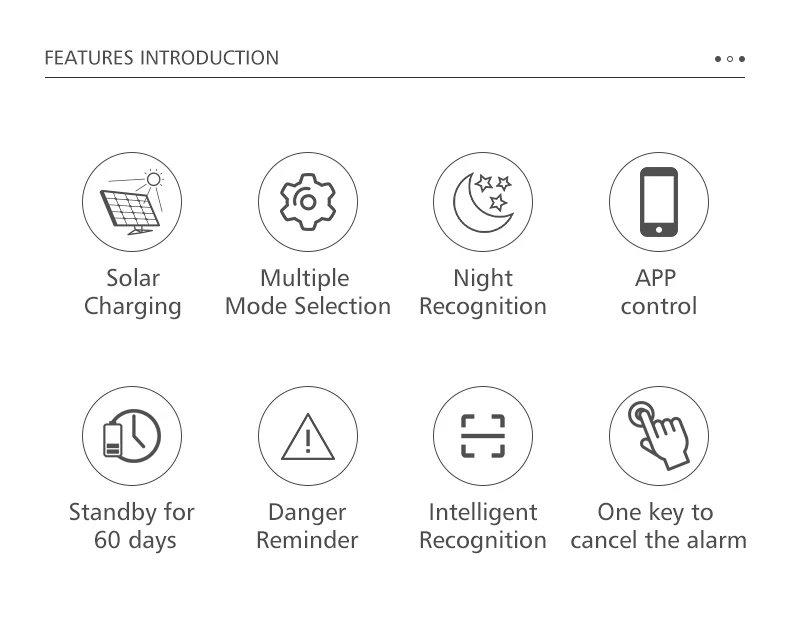 FEATURES INTRODUCTION

Solar Charging

Multiple Mode Selection

Night Recognition

APP control

Standby for 60 days

Danger Reminder

Intelligent Recognition

One key to cancel the alarm